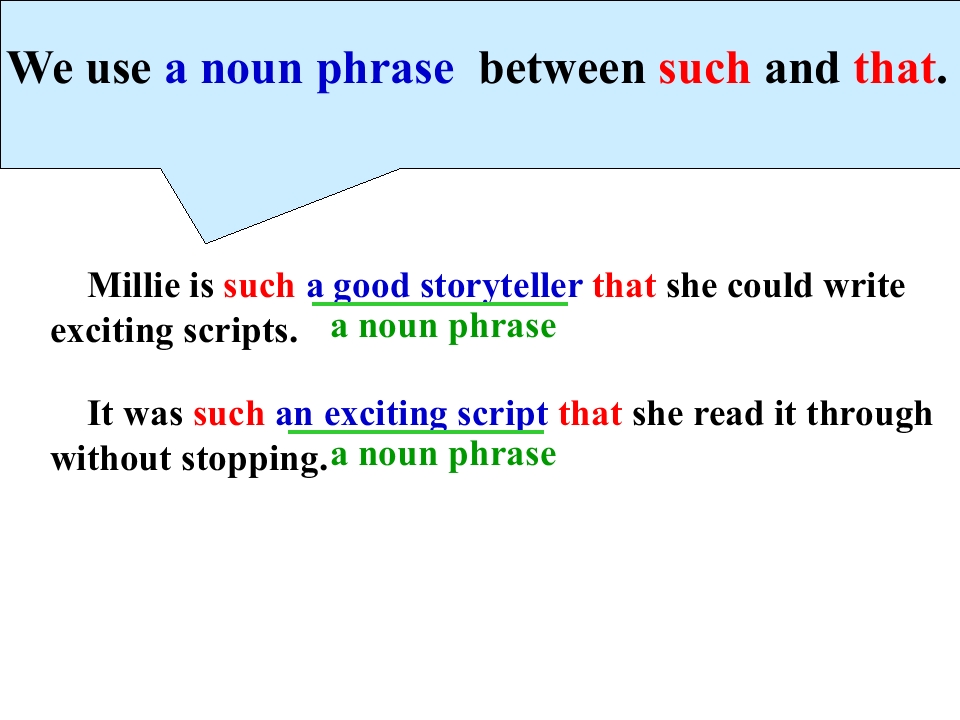 We use a noun phrase between such and that.

Millie is such a good storyteller that she could write exciting scripts.

a noun phrase

It was such an exciting script that she read it through without stopping.

a noun phrase